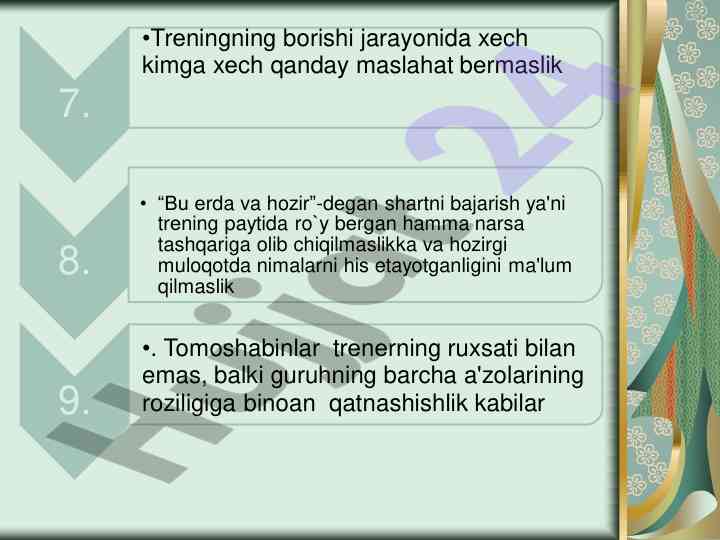 7.

•Treningning borishi jarayonida xech kimga xech qanday maslahat bermaslik

8.

• “Bu erda va hozir”-degan shartni bajarish ya'ni trening paytida ro`y bergan hamma narsa tashqariga olib chiqilmaslikka va hozirgi muloqotda nimalarni his etayotganligini ma'lum qilmaslik

9.

•. Tomoshabinlar trenerning ruxsati bilan emas, balki guruhning barcha a'zolarining roziligiga binoan qatnashishlik kabilar

Hujjat 24